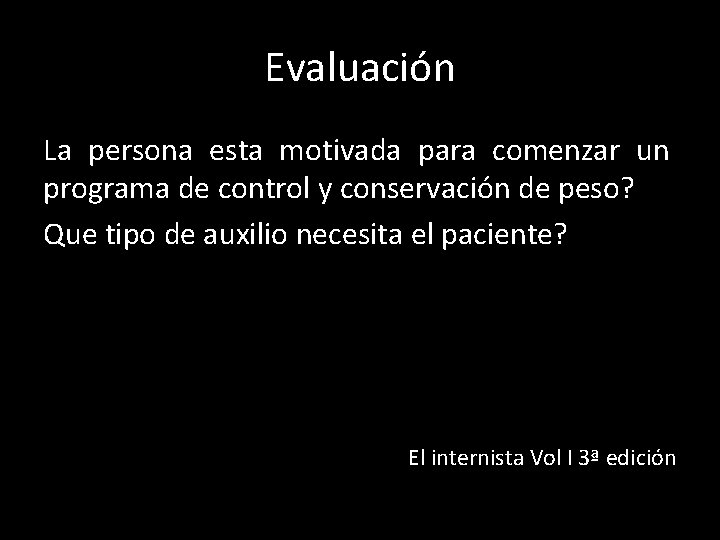 Evaluación

La persona esta motivada para comenzar un programa de control y conservación de peso?

Que tipo de auxilio necesita el paciente?

El internista Vol I 3ª edición